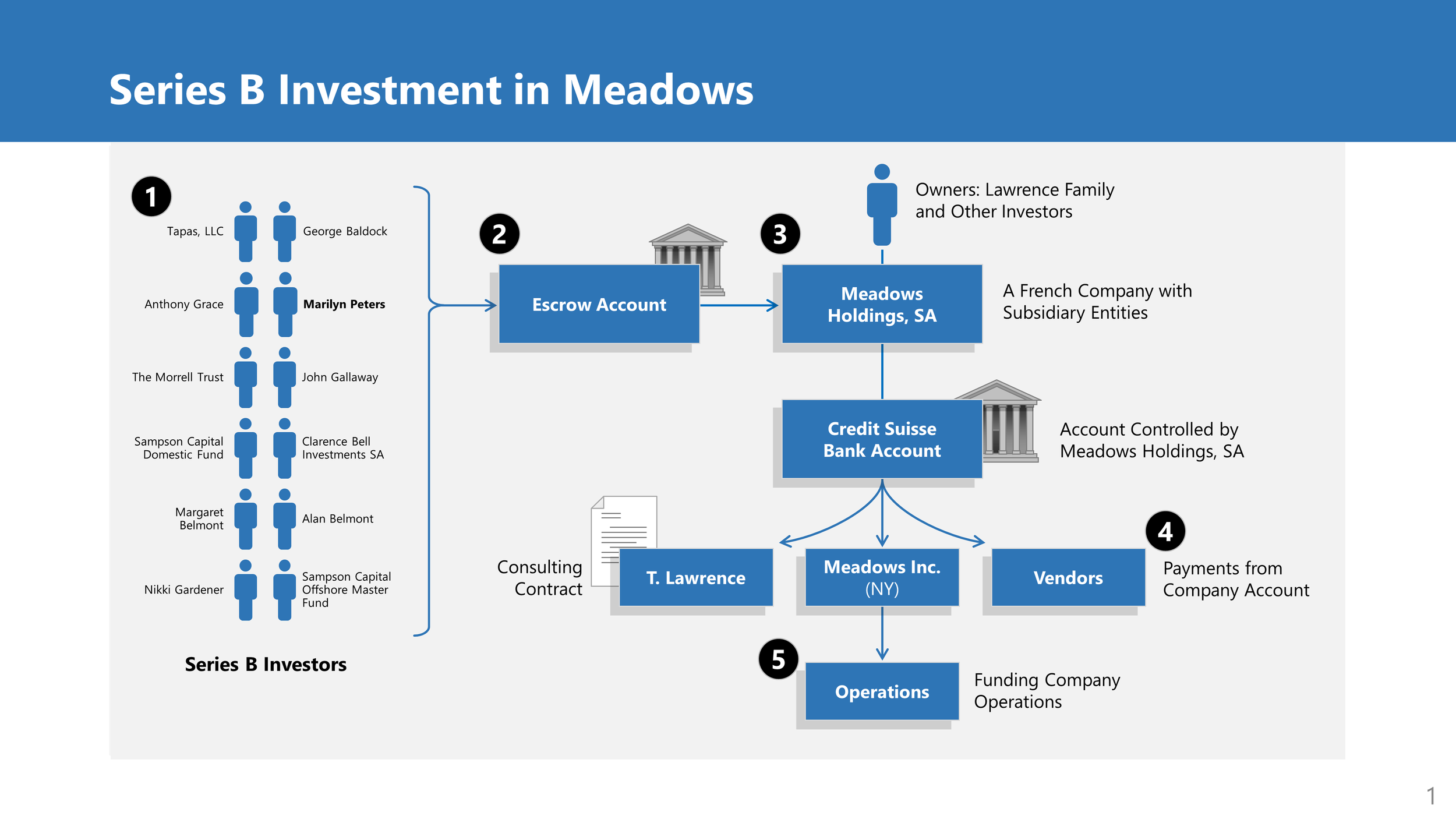 Series B Investment in Meadows

1

Tapas, LLC

George Baldock

Anthony Grace

Marilyn Peters

The Morrell Trust

John Gallaway

Sampson Capital Domestic Fund

Clarence Bell Investments SA

Margaret Belmont

Alan Belmont

Nikki Gardener

Sampson Capital Offshore Master Fund

Series B Investors

2

Escrow Account

3

Owners: Lawrence Family and Other Investors

Meadows Holdings, SA

A French Company with Subsidiary Entities

Credit Suisse Bank Account

Account Controlled by Meadows Holdings, SA

Consulting Contract

T. Lawrence

Meadows Inc. (NY)

Vendors

4

Payments from Company Account

5

Operations

Funding Company Operations

1